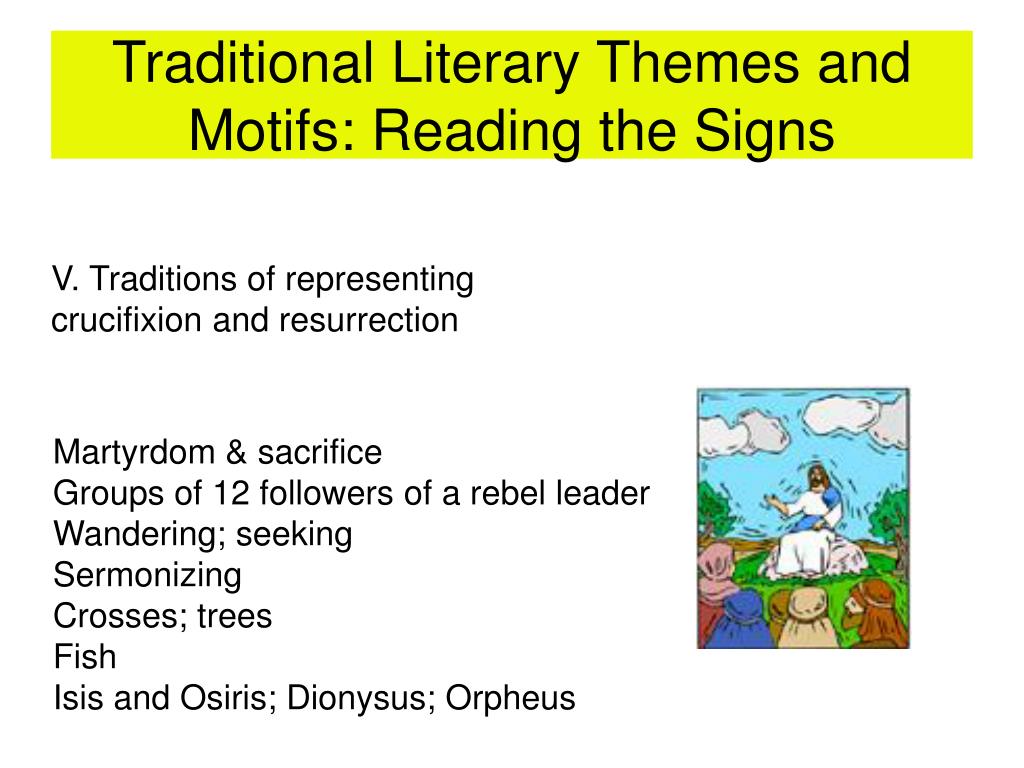 Traditional Literary Themes and Motifs: Reading the Signs

V. Traditions of representing crucifixion and resurrection

Martyrdom & sacrifice
Groups of 12 followers of a rebel leader
Wandering; seeking
Sermonizing
Crosses; trees
Fish
Isis and Osiris; Dionysus; Orpheus